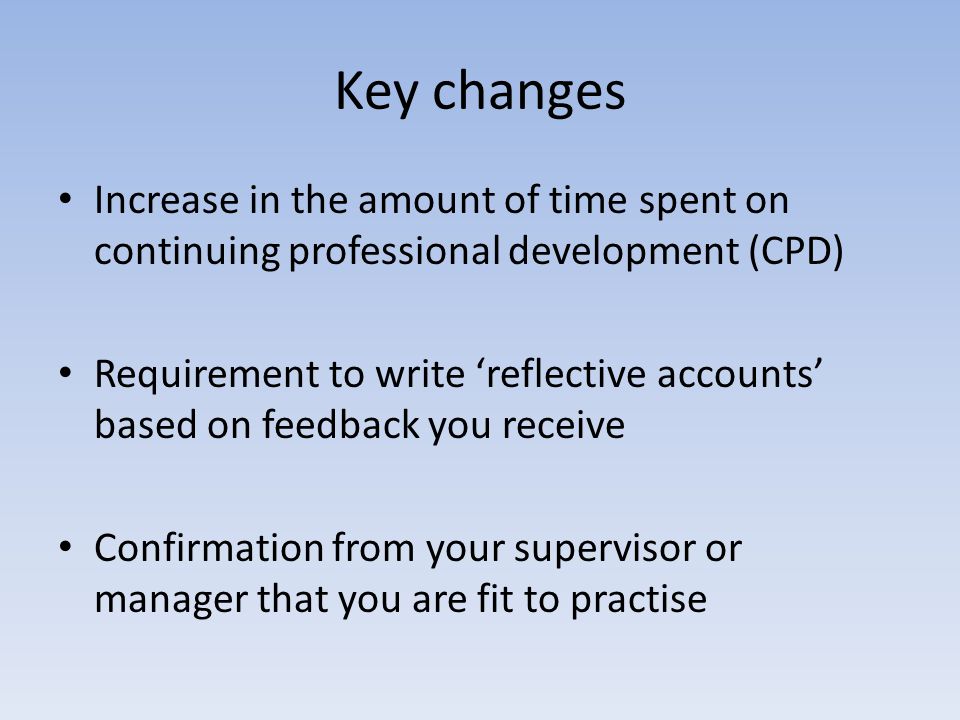 Key changes

• Increase in the amount of time spent on continuing professional development (CPD)

• Requirement to write ‘reflective accounts’ based on feedback you receive

• Confirmation from your supervisor or manager that you are fit to practise